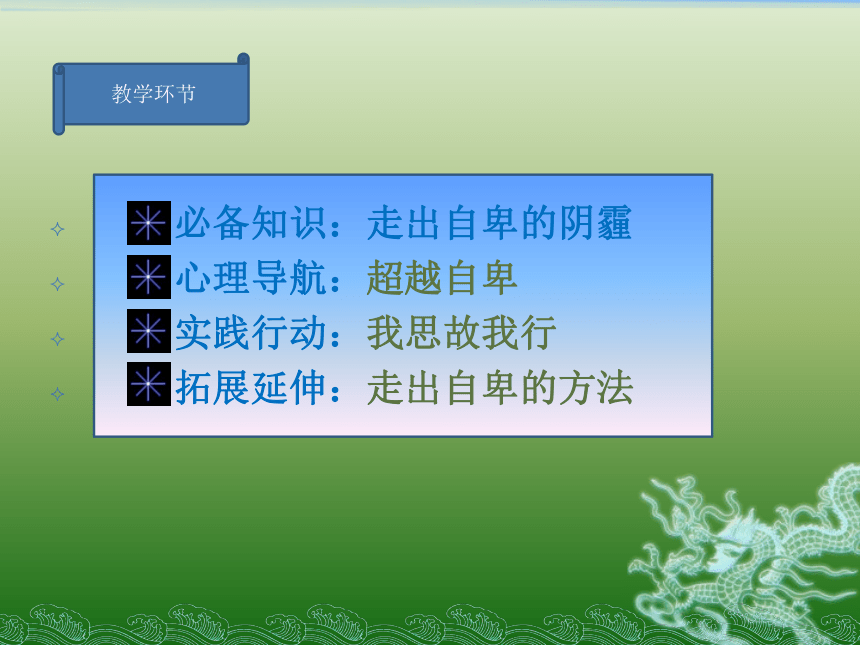 教学环节

必备知识：走出自卑的阴霾

心理导航：超越自卑

实践行动：我思故我行

拓展延伸：走出自卑的方法